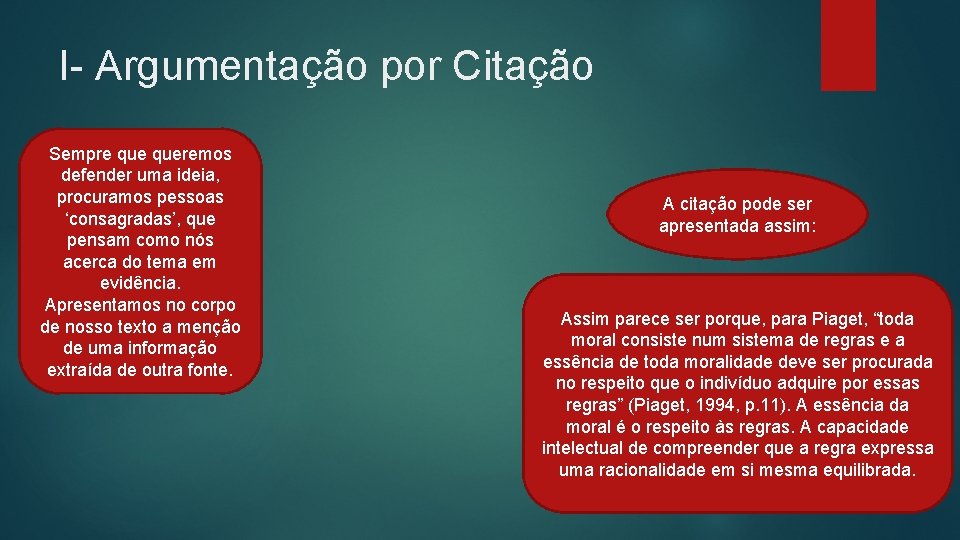 I- Argumentação por Citação

Sempre que queremos defender uma ideia, procuramos pessoas ‘consagradas’, que pensam como nós acerca do tema em evidência. Apresentamos no corpo de nosso texto a menção de uma informação extraída de outra fonte.

A citação pode ser apresentada assim:

Assim parece ser porque, para Piaget, “toda moral consiste num sistema de regras e a essência de toda moralidade deve ser procurada no respeito que o indivíduo adquire por essas regras” (Piaget, 1994, p.11). A essência da moral é o respeito às regras. A capacidade intelectual de compreender que a regra expressa uma racionalidade em si mesma equilibrada.